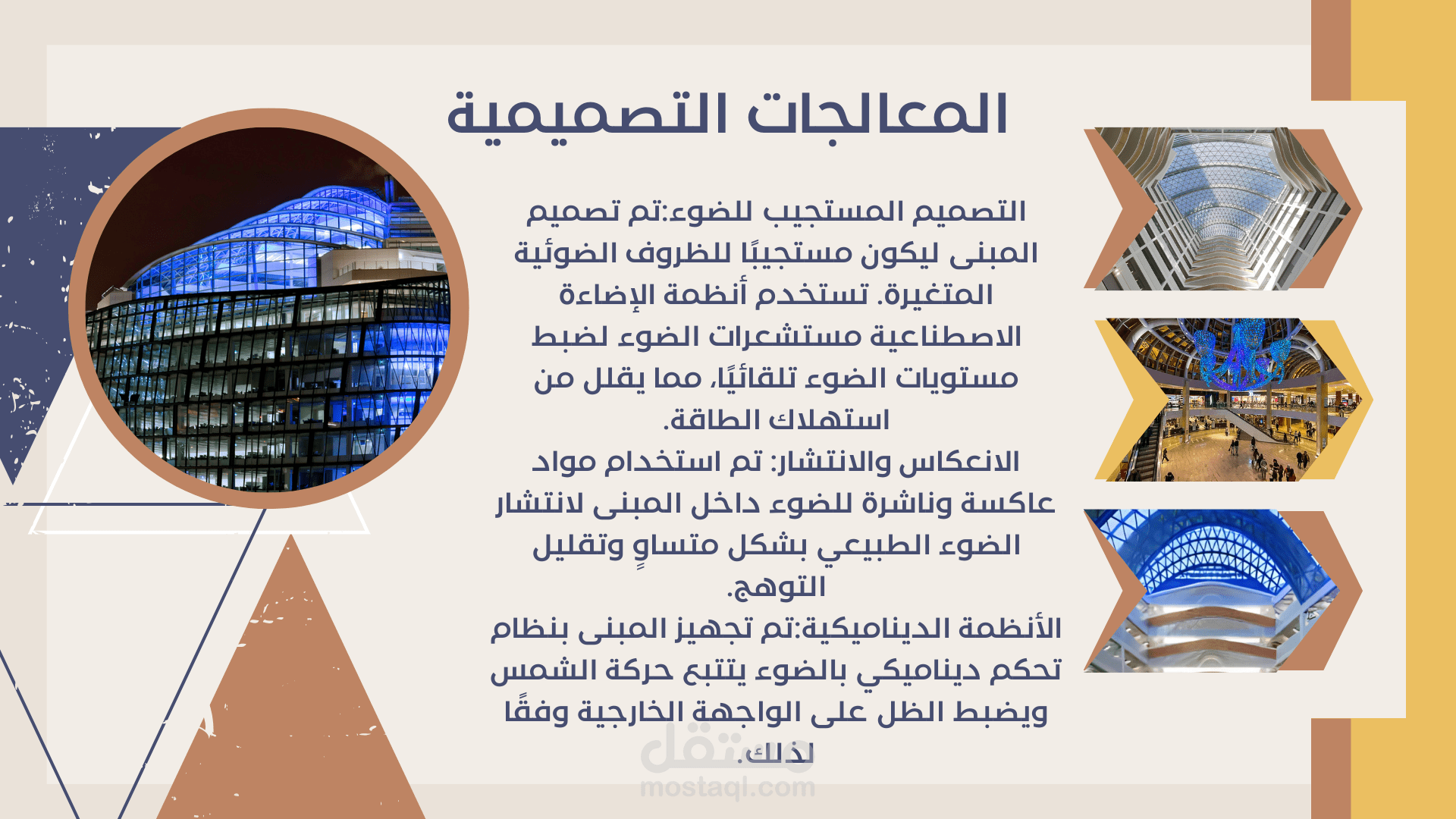 المعالجات التصميمية

التصميم المستجيب للضوء:تم تصميم المبنى ليكون مستجيبًا للظروف الضوئية المتغيرة. تستخدم أنظمة الإضاءة الاصطناعية مستشعرات الضوء لضبط مستويات الضوء تلقائيًا، مما يقلل من استهلاك الطاقة.
الانعكاس والانتشار: تم استخدام مواد عاكسة وناشرة للضوء داخل المبنى لانتشار الضوء الطبيعي بشكل متساوٍ وتقليل التوهج.
الأنظمة الديناميكية:تم تجهيز المبنى بنظام تحكم ديناميكي بالضوء يتتبع حركة الشمس ويضبط الظل على الواجهة الخارجية وفقًا لذلك.

مستقل
mostaql.com